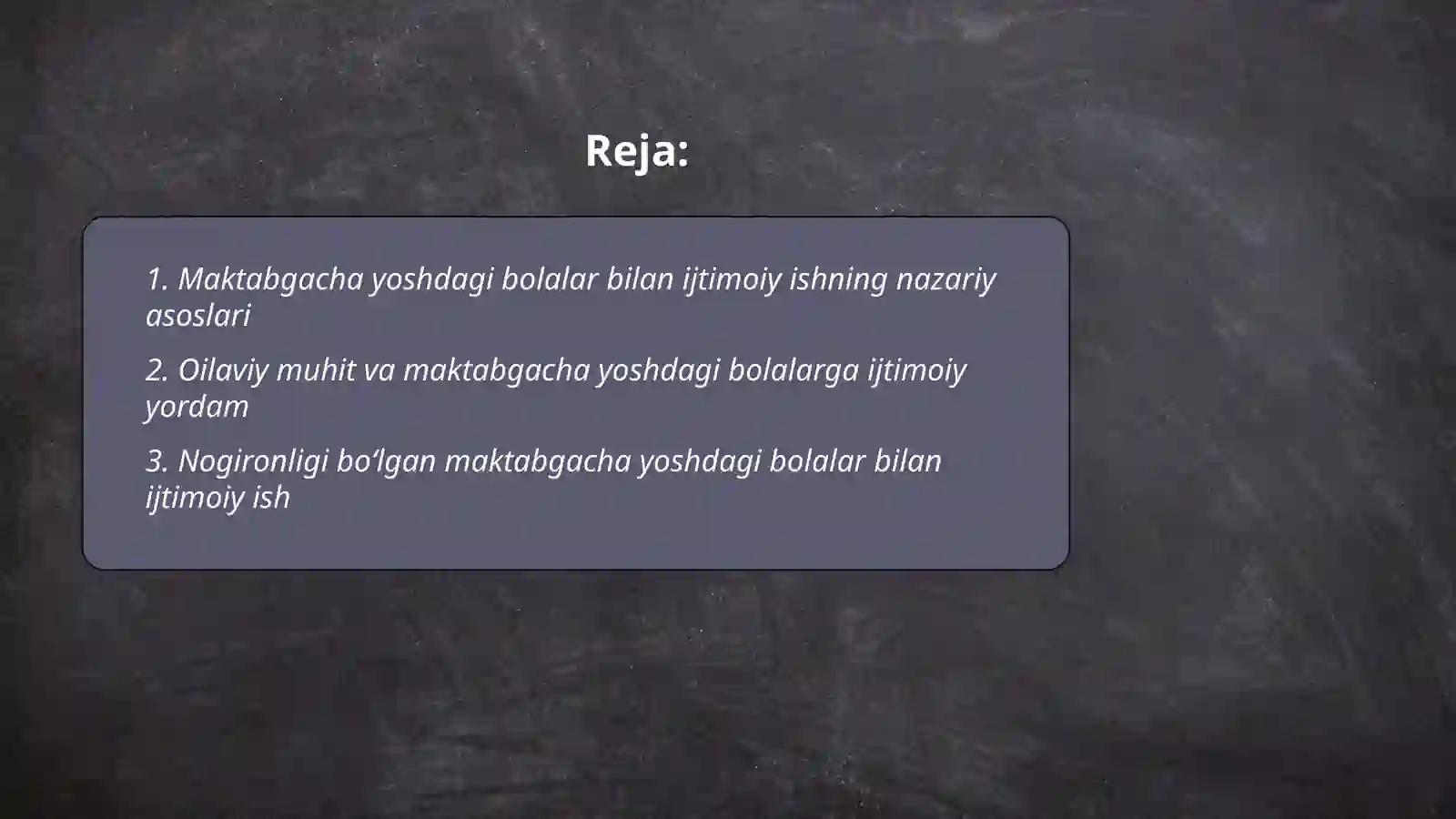 Reja:

1. Maktabgacha yoshdagi bolalar bilan ijtimoiy ishning nazariy asoslari

2. Oilaviy muhit va maktabgacha yoshdagi bolalarga ijtimoiy yordam

3. Nogironligi bo‘lgan maktabgacha yoshdagi bolalar bilan ijtimoiy ish